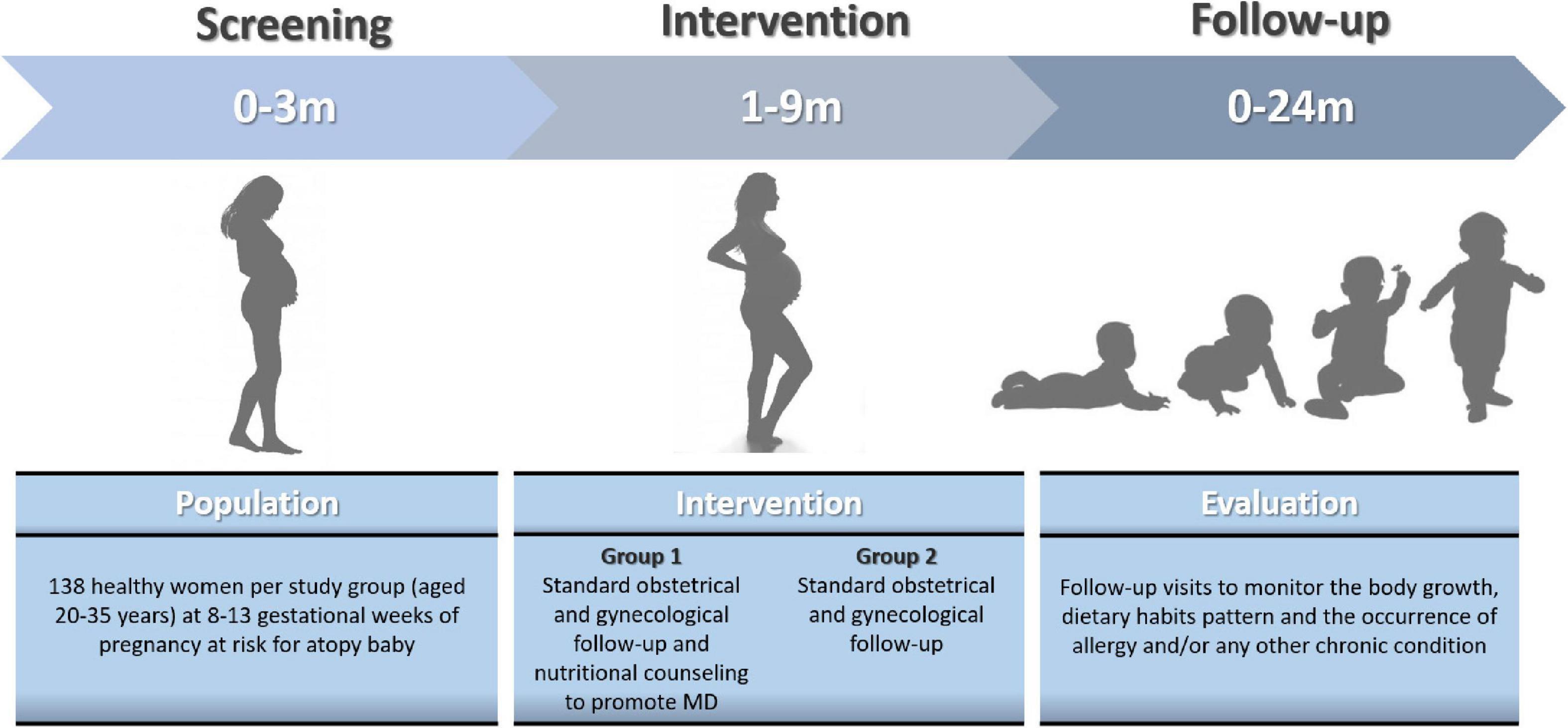 Screening

0-3m

Intervention

1-9m

Follow-up

0-24m

Population

138 healthy women per study group (aged 20-35 years) at 8-13 gestational weeks of pregnancy at risk for atopy baby

Intervention

Group 1
Standard obstetrical and gynecological follow-up and nutritional counseling to promote MD

Group 2
Standard obstetrical and gynecological follow-up

Evaluation

Follow-up visits to monitor the body growth, dietary habits pattern and the occurrence of allergy and/or any other chronic condition